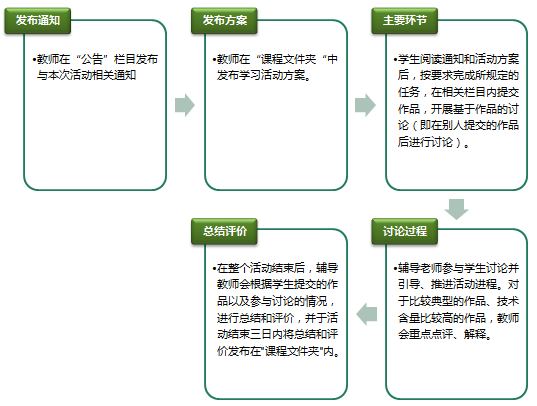 发布通知

•教师在“公告”栏目发布与本次活动相关通知

发布方案

•教师在“课程文件夹“中发布学习活动方案。

主要环节

•学生阅读通知和活动方案后，按要求完成所规定的任务，在相关栏目内提交作品，开展基于作品的讨论（即在别人提交的作品后进行讨论）。

讨论过程

•辅导老师参与学生讨论并引导、推进活动进程。对于比较典型的作品、技术含量比较高的作品，教师会重点点评、解释。

总结评价

•在整个活动结束后，辅导教师会根据学生提交的作品以及参与讨论的情况，进行总结和评价，并于活动结束三日内将总结和评价发布在"课程文件夹"内。